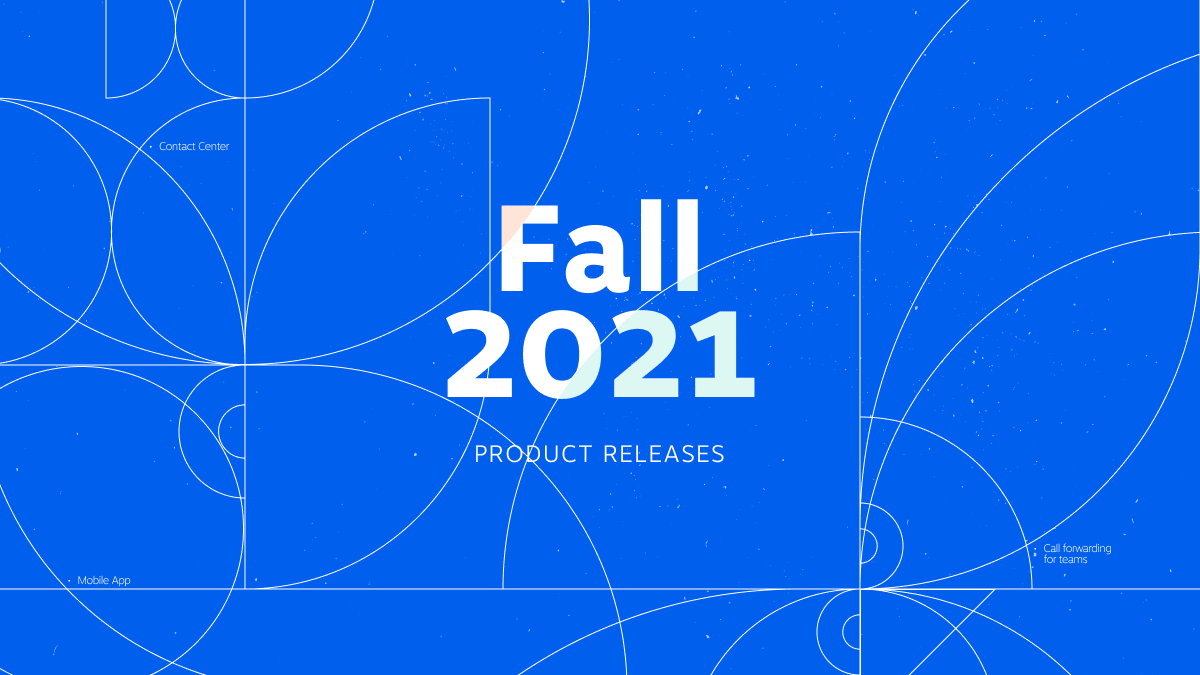 Contact Center

Fall 2021

PRODUCT RELEASES

Mobile App

Call forwarding for teams